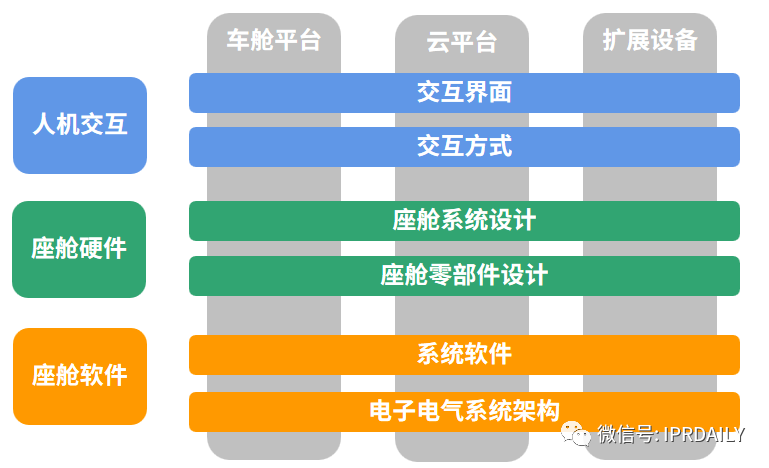 车舱平台
云平台
扩展设备

人机交互
交互界面
交互方式

座舱硬件
座舱系统设计
座舱零部件设计

座舱软件
系统软件
电子电气系统架构

微信号: IPRDAILY